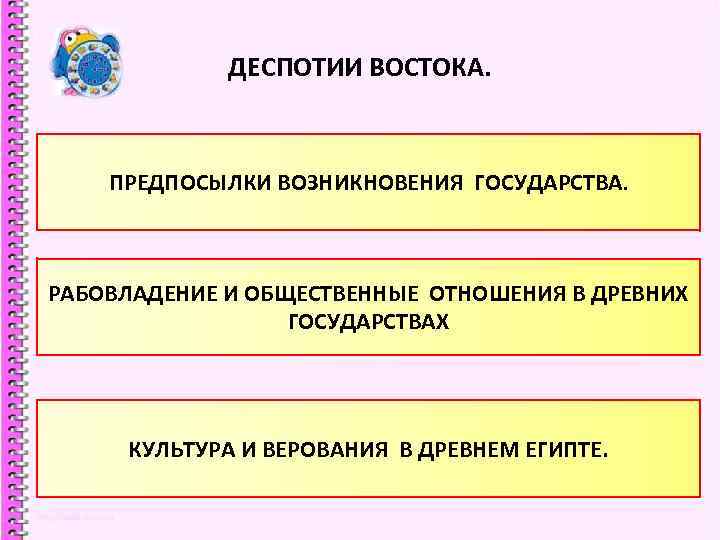 ДЕСПОТИИ ВОСТОКА.

ПРЕДПОСЫЛКИ ВОЗНИКНОВЕНИЯ ГОСУДАРСТВА.

РАБОВЛАДЕНИЕ И ОБЩЕСТВЕННЫЕ ОТНОШЕНИЯ В ДРЕВНИХ ГОСУДАРСТВАХ

КУЛЬТУРА И ВЕРОВАНИЯ В ДРЕВНЕМ ЕГИПТЕ.